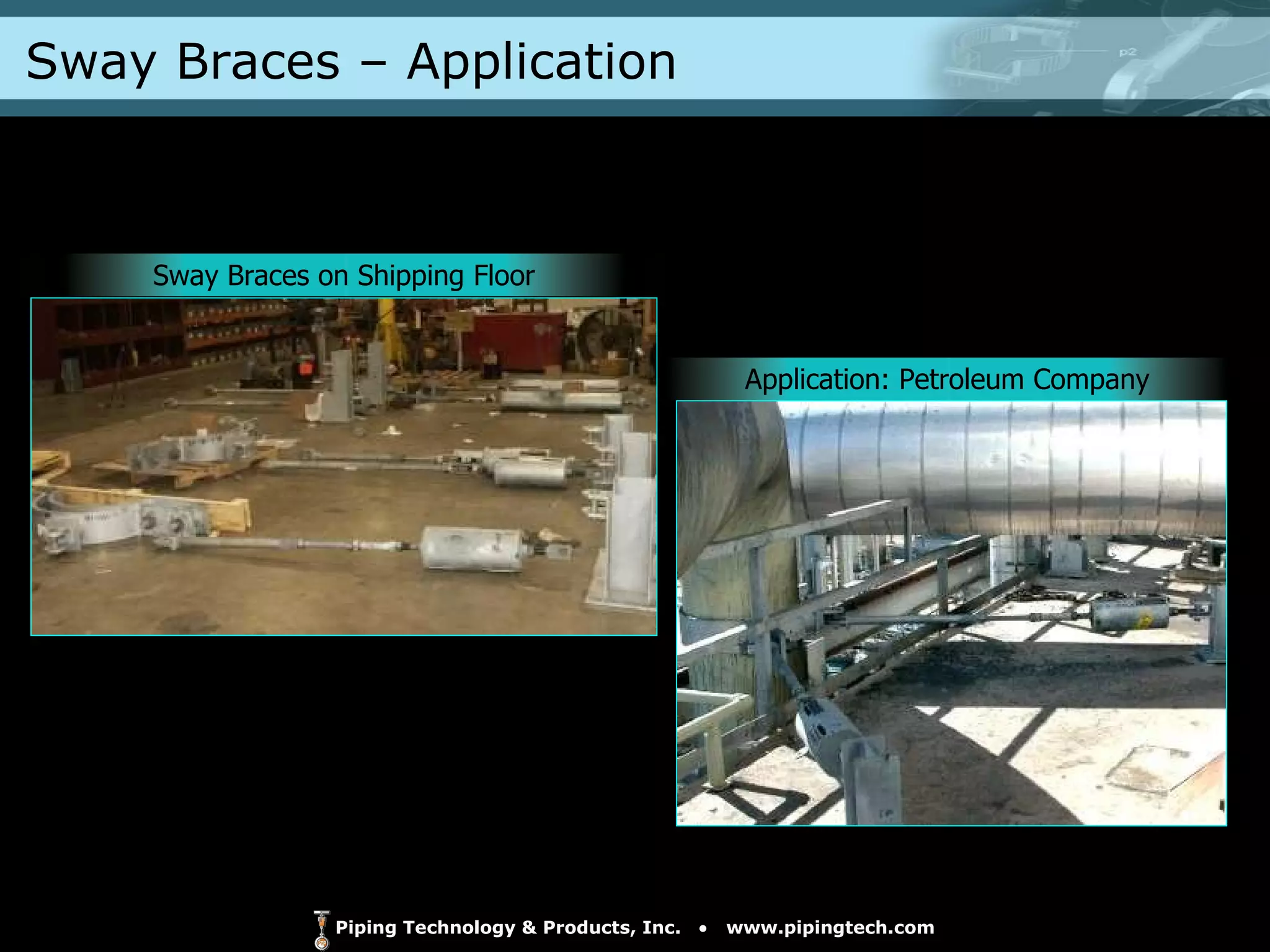 Sway Braces – Application

p2

Sway Braces on Shipping Floor

Application: Petroleum Company

Piping Technology & Products, Inc. • www.pipingtech.com